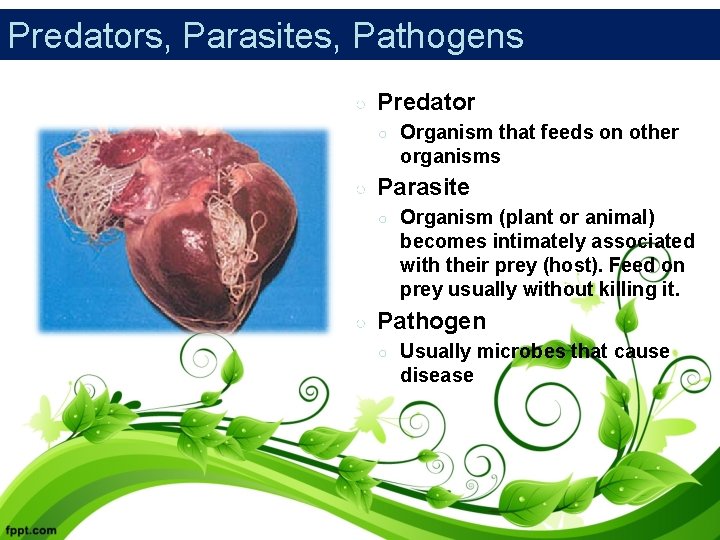 Predators, Parasites, Pathogens

Predator
Organism that feeds on other organisms

Parasite
Organism (plant or animal) becomes intimately associated with their prey (host). Feed on prey usually without killing it.

Pathogen
Usually microbes that cause disease

fppt.com